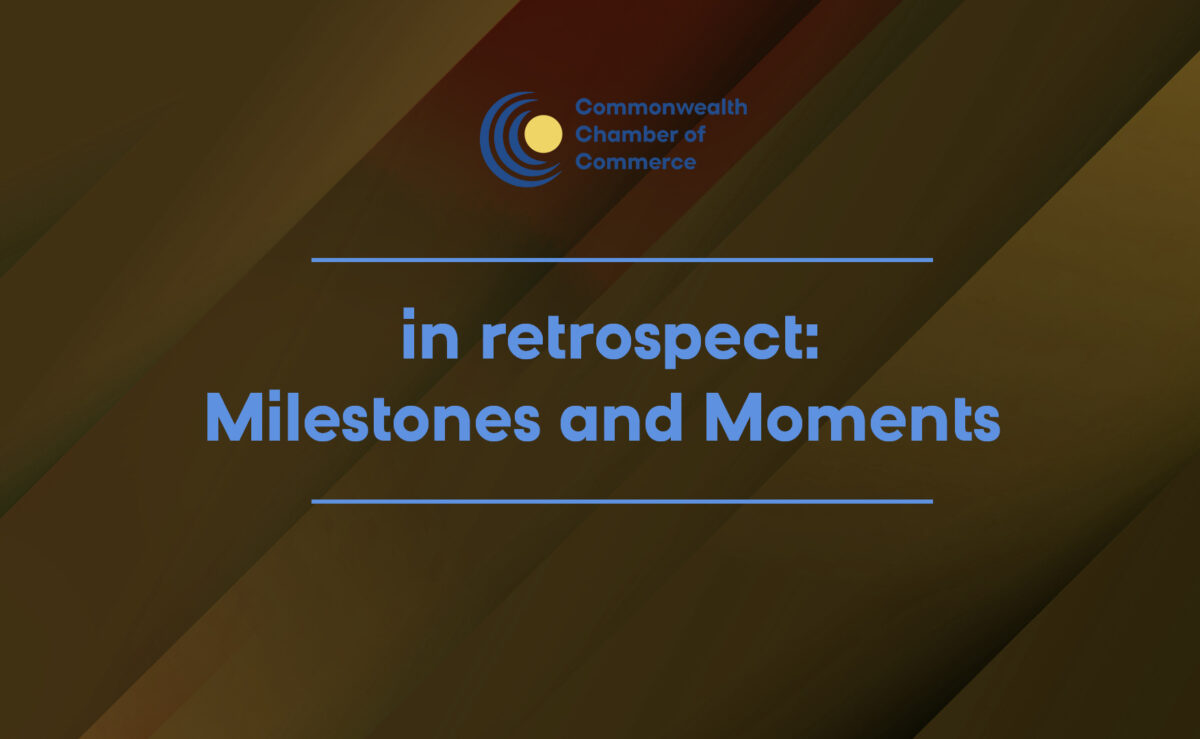 Commonwealth Chamber of Commerce

in retrospect:
Milestones and Moments